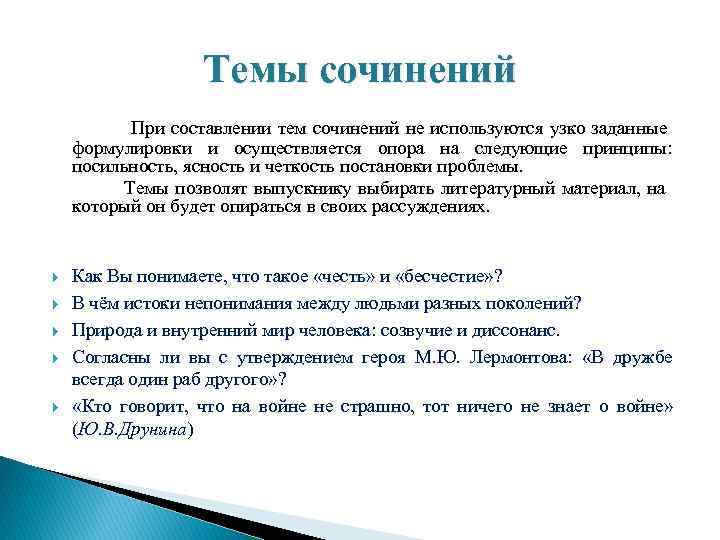 Темы сочинений

При составлении тем сочинений не используются узко заданные формулировки и осуществляется опора на следующие принципы: посильность, ясность и четкость постановки проблемы.

Темы позволят выпускнику выбирать литературный материал, на который он будет опираться в своих рассуждениях.

Как Вы понимаете, что такое «честь» и «бесчестие»?

В чём истоки непонимания между людьми разных поколений?

Природа и внутренний мир человека: созвучие и диссонанс.

Согласны ли вы с утверждением героя М.Ю. Лермонтова: «В дружбе всегда один раб другого»?

«Кто говорит, что на войне не страшно, тот ничего не знает о войне» (Ю.В.Друнина)